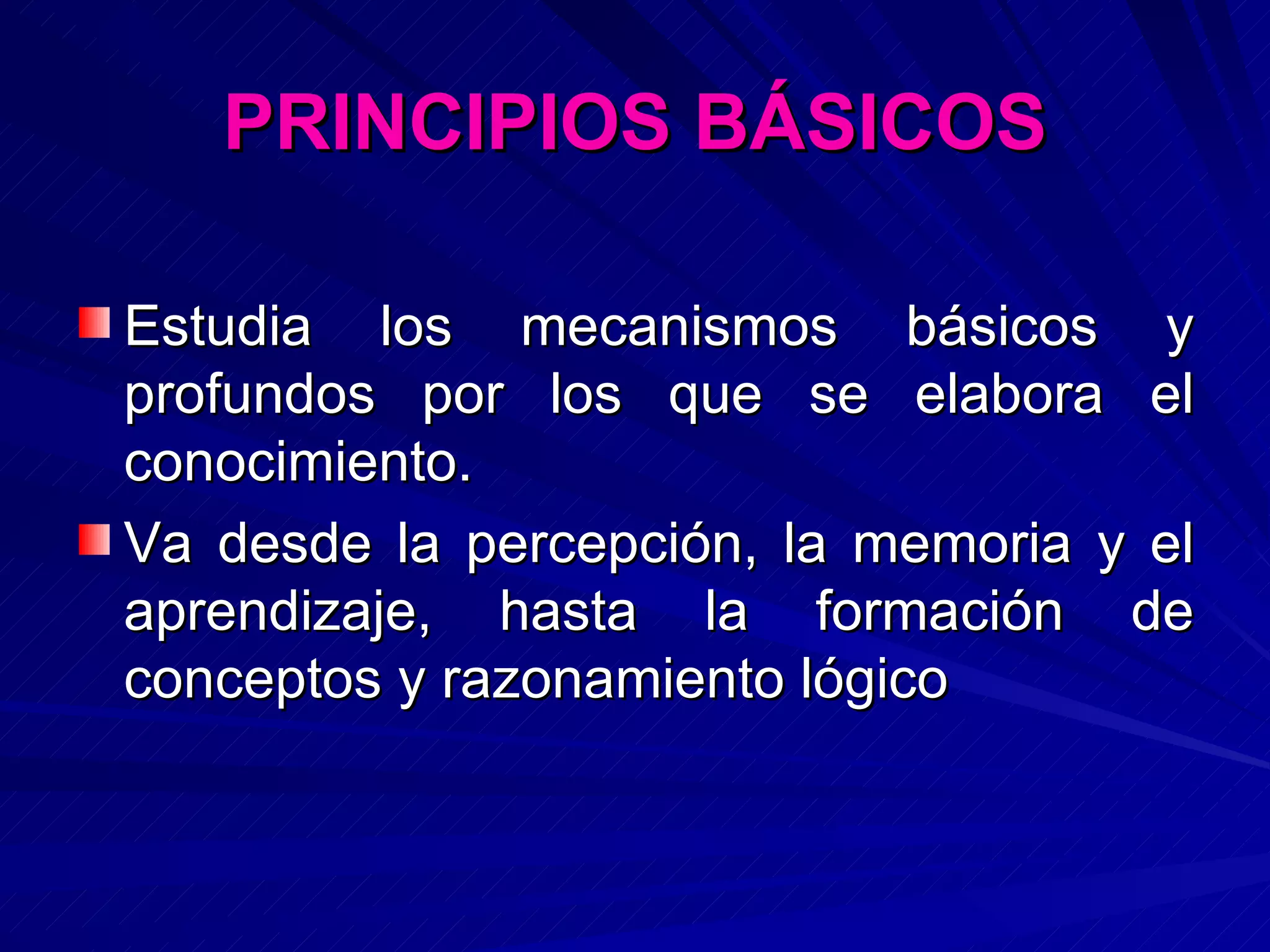 PRINCIPIOS BÁSICOS

Estudia los mecanismos básicos y profundos por los que se elabora el conocimiento.

Va desde la percepción, la memoria y el aprendizaje, hasta la formación de conceptos y razonamiento lógico